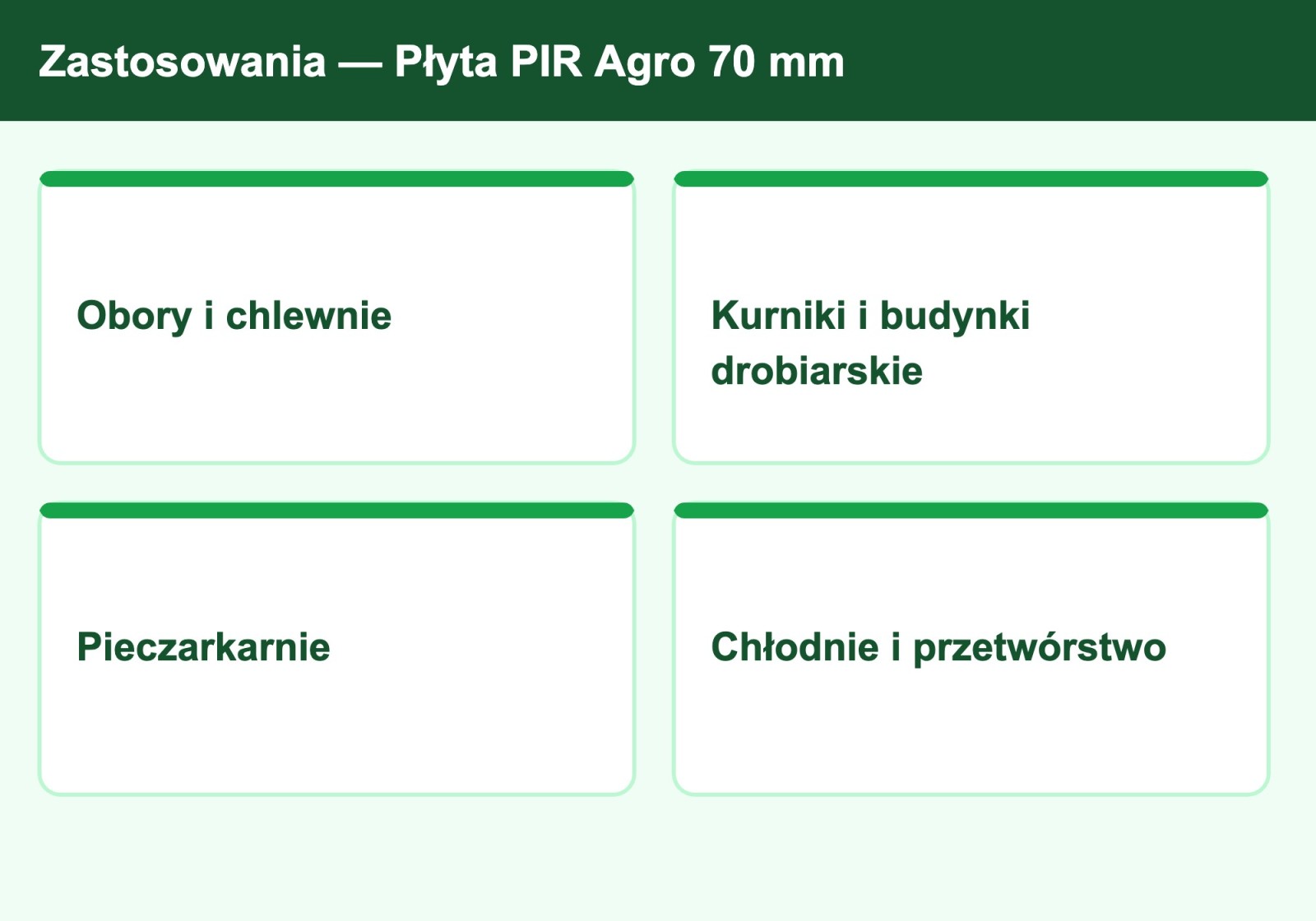 Zastosowania — Płyta PIR Agro 70 mm

Obory i chlewnie

Kurniki i budynki drobiarskie

Pieczarkarnie

Chłodnie i przetwórstwo